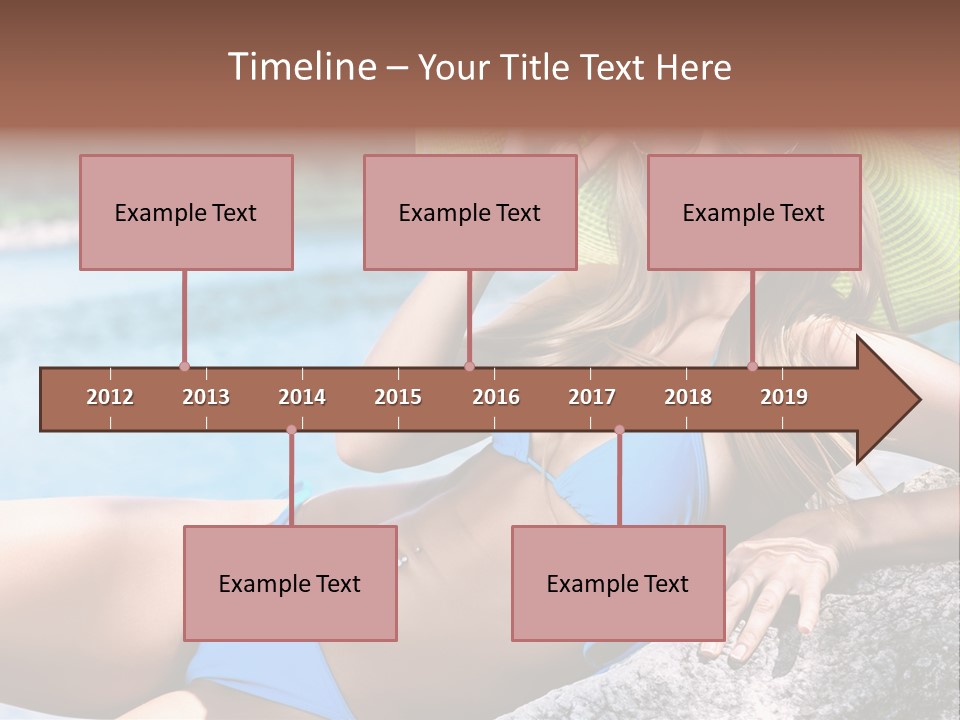 Timeline – Your Title Text Here

Example Text

Example Text

Example Text

2012 2013 2014 2015 2016 2017 2018 2019

Example Text

Example Text